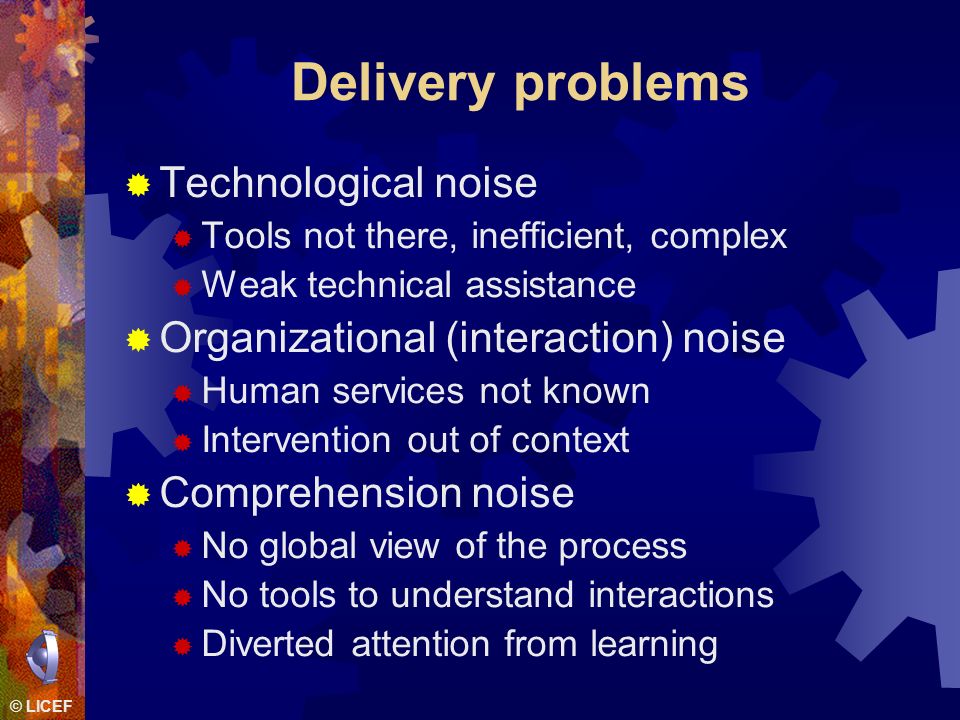 Delivery problems

Technological noise

Tools not there, inefficient, complex

Weak technical assistance

Organizational (interaction) noise

Human services not known

Intervention out of context

Comprehension noise

No global view of the process

No tools to understand interactions

Diverted attention from learning

© LICEF